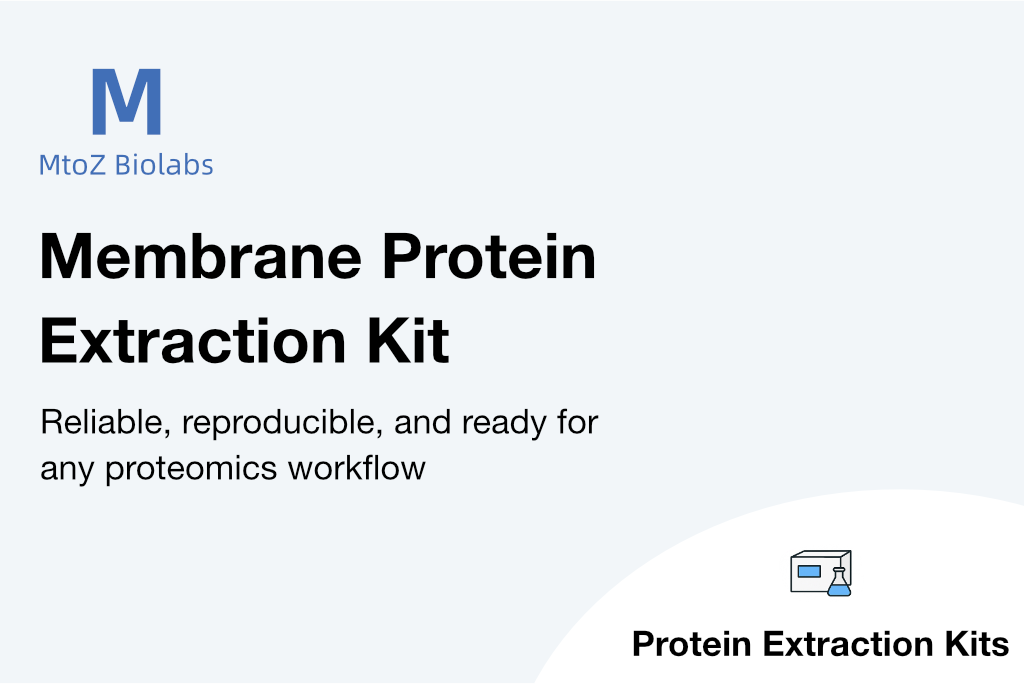 M
MtoZ Biolabs

Membrane Protein Extraction Kit

Reliable, reproducible, and ready for any proteomics workflow

Protein Extraction Kits